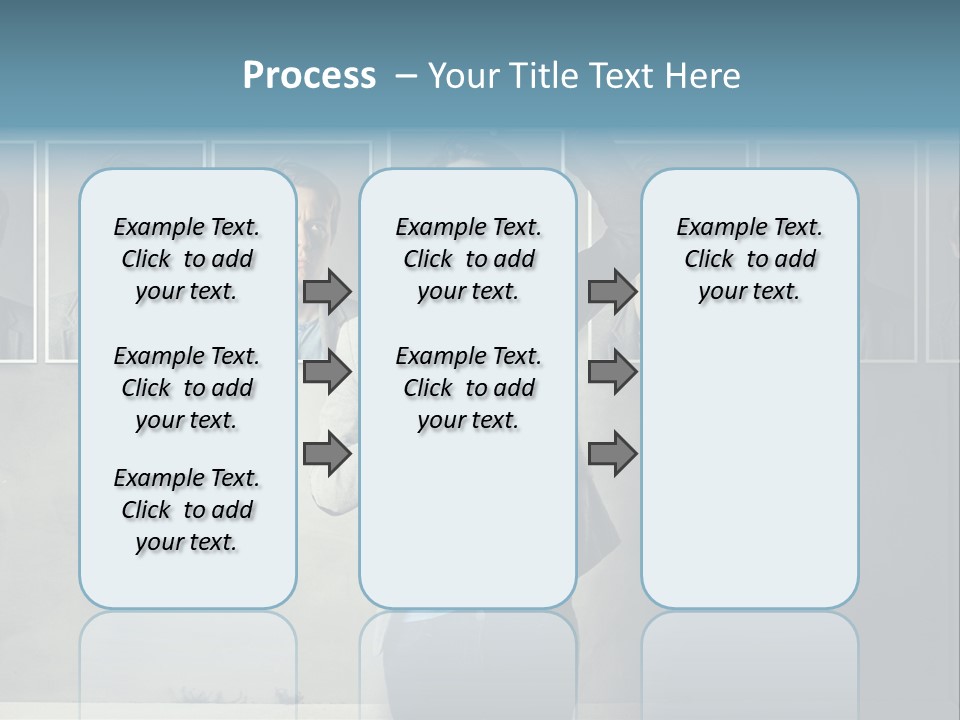 Process – Your Title Text Here

Example Text. Click to add your text.

Example Text. Click to add your text.

Example Text. Click to add your text.

Example Text. Click to add your text.

Example Text. Click to add your text.

Example Text. Click to add your text.